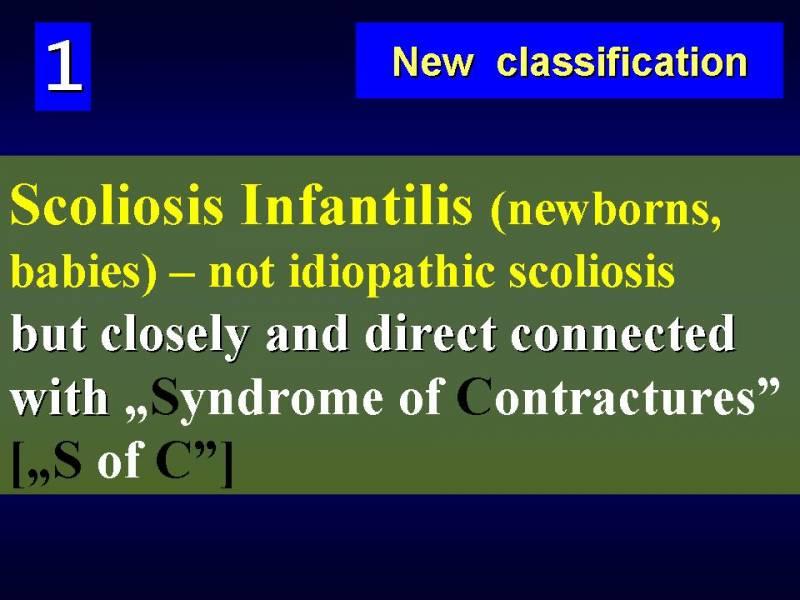 1

New classification

Scoliosis Infantilis (newborns, babies) – not idiopathic scoliosis but closely and direct connected with „Syndrome of Contractures” [„S of C”]